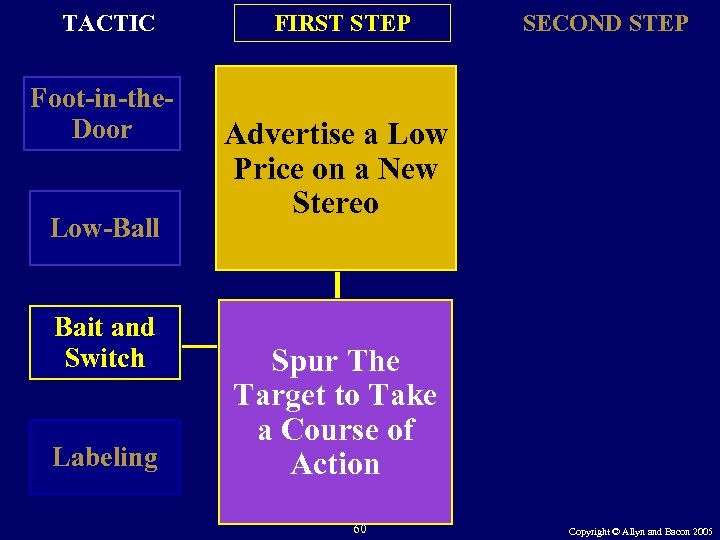 TACTIC

FIRST STEP

SECOND STEP

Foot-in-the-Door

Low-Ball

Bait and Switch

Labeling

Advertise a Low Price on a New Stereo

Spur The Target to Take a Course of Action

60

Copyright © Allyn and Bacon 2005